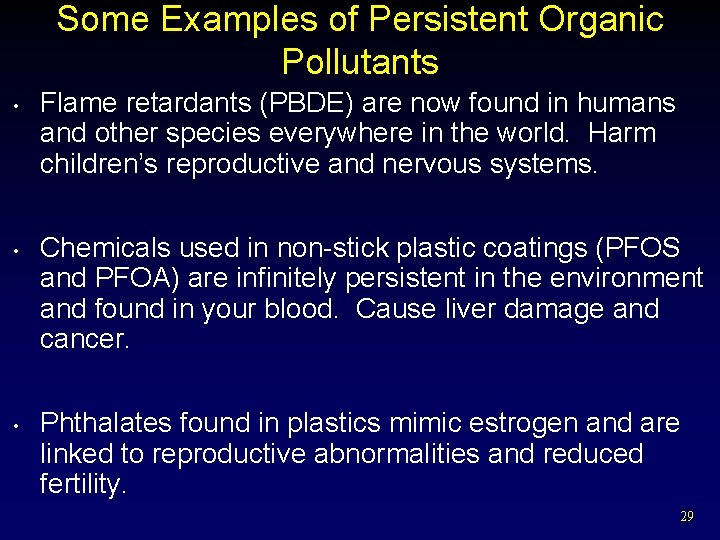 Some Examples of Persistent Organic Pollutants

• Flame retardants (PBDE) are now found in humans and other species everywhere in the world. Harm children's reproductive and nervous systems.

• Chemicals used in non-stick plastic coatings (PFOS and PFOA) are infinitely persistent in the environment and found in your blood. Cause liver damage and cancer.

• Phthalates found in plastics mimic estrogen and are linked to reproductive abnormalities and reduced fertility.

29